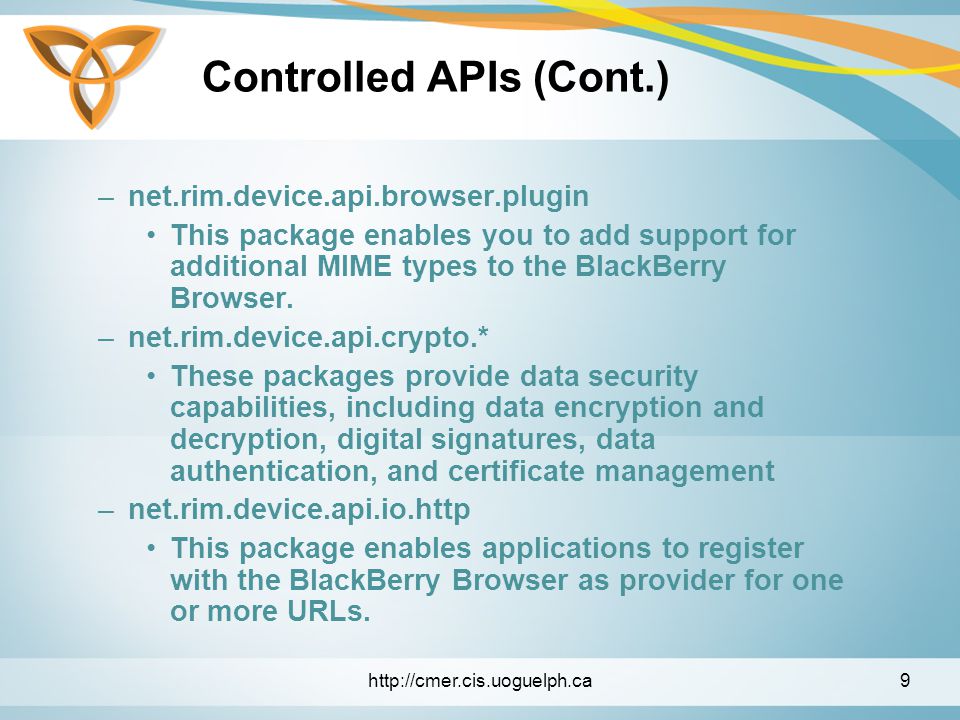 Controlled APIs (Cont.)

– net.rim.device.api.browser.plugin
• This package enables you to add support for additional MIME types to the BlackBerry Browser.
– net.rim.device.api.crypto.*
• These packages provide data security capabilities, including data encryption and decryption, digital signatures, data authentication, and certificate management
– net.rim.device.api.io.http
• This package enables applications to register with the BlackBerry Browser as provider for one or more URLs.

http://cmer.cis.uoguelph.ca

9